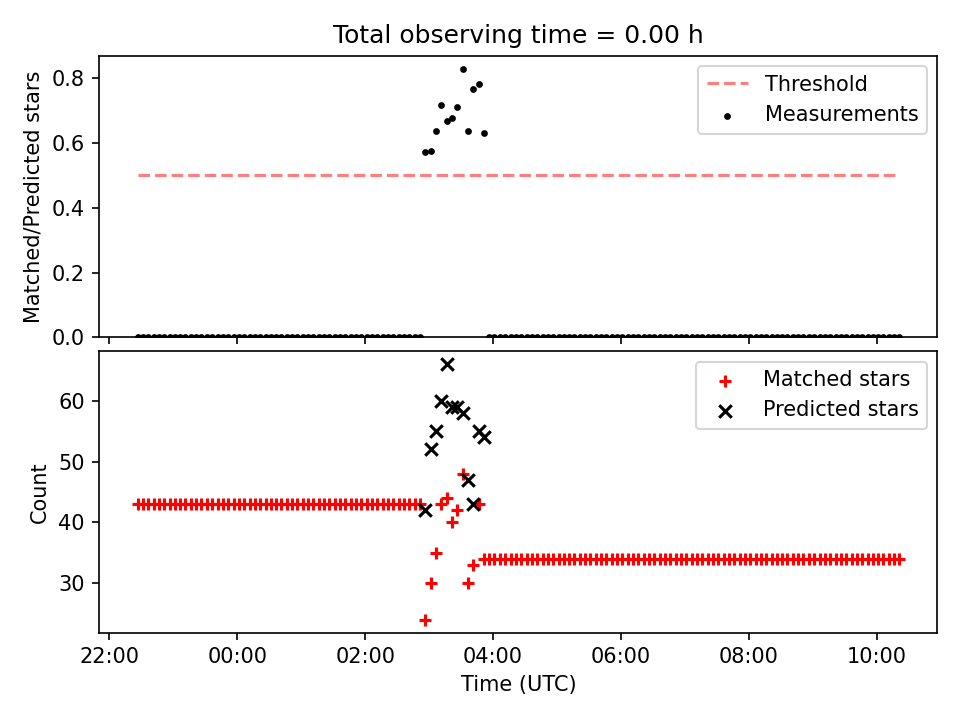 Total observing time = 0.00 h

Matched/Predicted stars

0.8
0.6
0.4
0.2
0.0

Threshold
Measurements

Count

60
50
40
30

Matched stars
Predicted stars

22:00
00:00
02:00
04:00
06:00
08:00
10:00

Time (UTC)